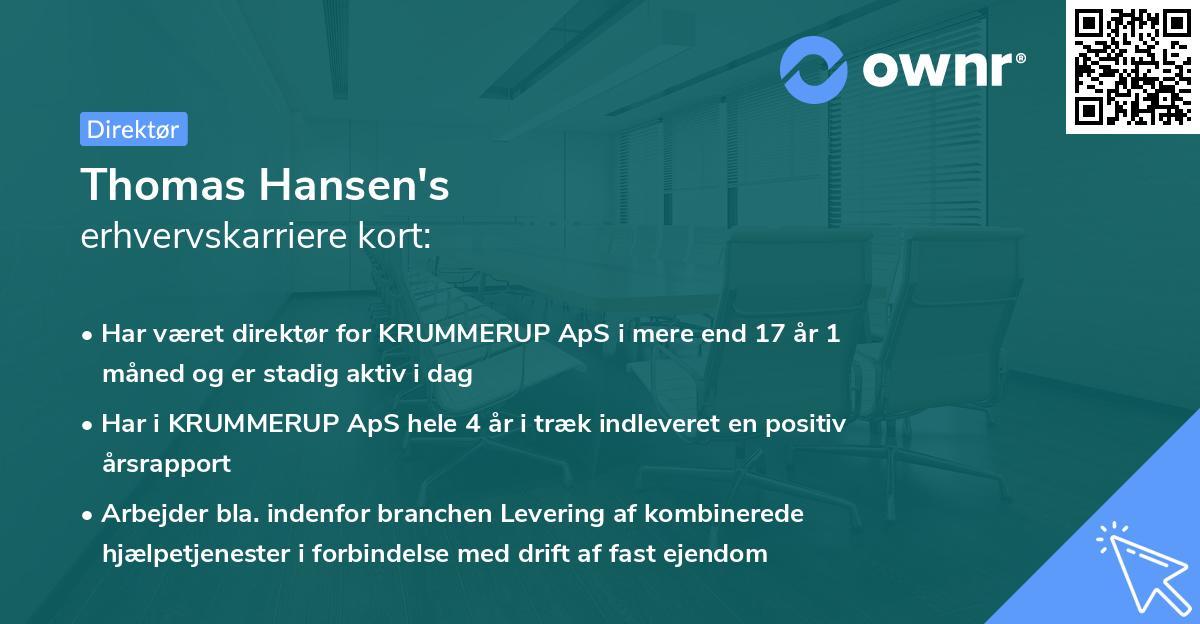 ownr®

Direktør

Thomas Hansen's
erhvervskarriere kort:

• Har været direktør for KRUMMERUP ApS i mere end 17 år 1 måned og er stadig aktiv i dag

• Har i KRUMMERUP ApS hele 4 år i træk indleveret en positiv årsrapport

• Arbejder bla. indenfor branchen Levering af kombinerede hjælpetjenester i forbindelse med drift af fast ejendom